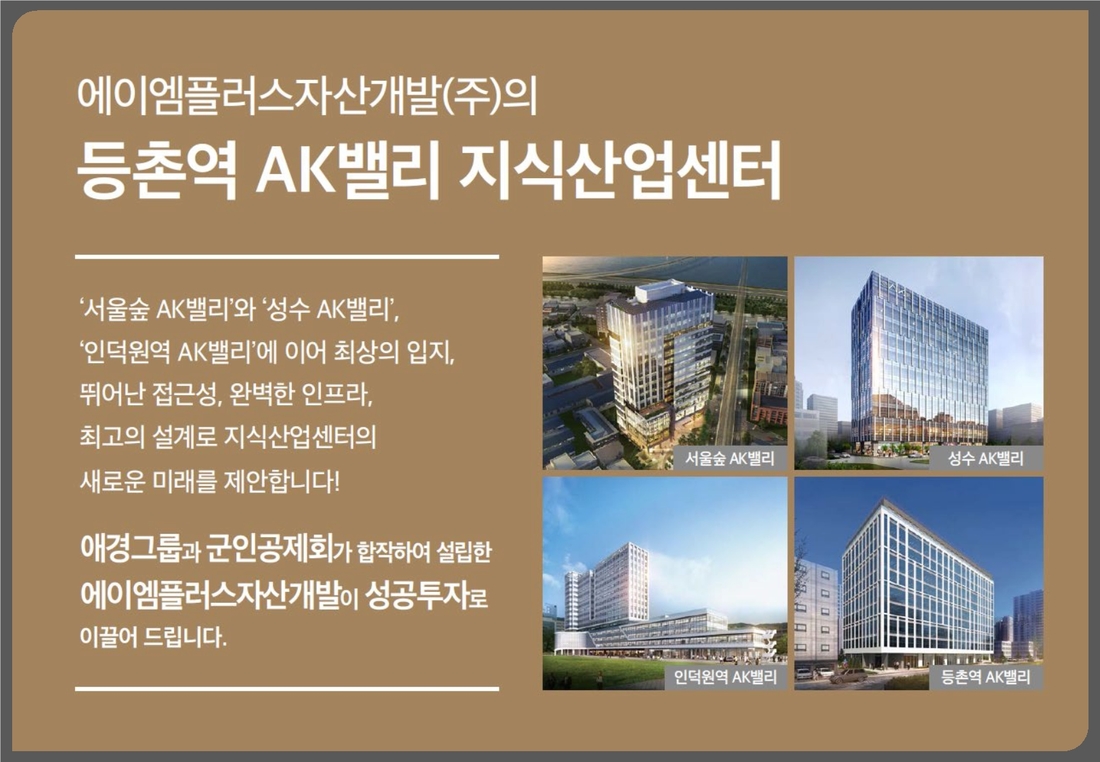 에이엠플러스자산개발(주)의
등촌역 AK밸리 지식산업센터

'서울숲 AK밸리'와 '성수 AK밸리', '인덕원역 AK밸리'에 이어 최상의 입지, 뛰어난 접근성, 완벽한 인프라, 최고의 설계로 지식산업센터의 새로운 미래를 제안합니다!

애경그룹과 군인공제회가 합작하여 설립한 에이엠플러스자산개발이 성공투자로 이끌어 드립니다.

서울숲 AK밸리

성수 AK밸리

인덕원역 AK밸리

등촌역 AK밸리